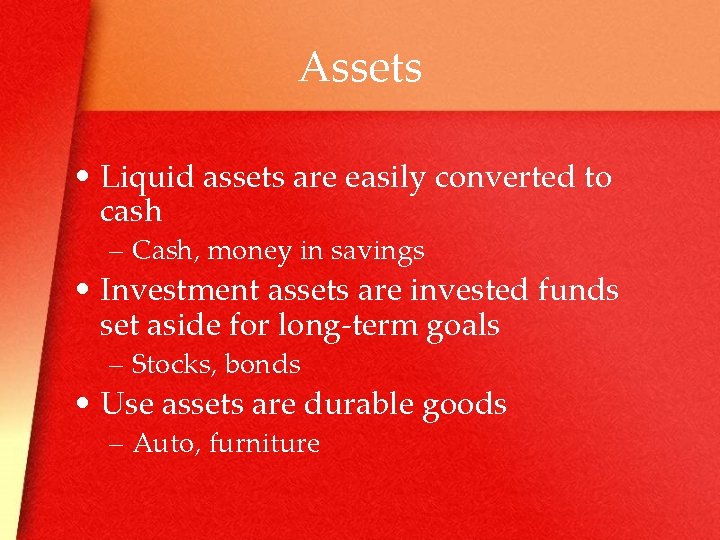 Assets

• Liquid assets are easily converted to cash
– Cash, money in savings
• Investment assets are invested funds set aside for long-term goals
– Stocks, bonds
• Use assets are durable goods
– Auto, furniture